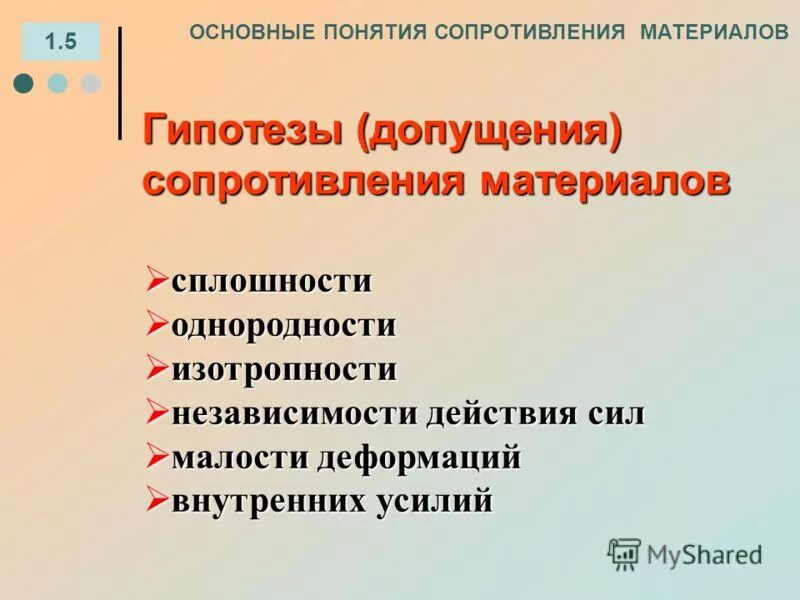 1.5

ОСНОВНЫЕ ПОНЯТИЯ СОПРОТИВЛЕНИЯ МАТЕРИАЛОВ

Гипотезы (допущения) сопротивления материалов

➢сплошности
➢однородности
➢изотропности
➢независимости действия сил
➢малости деформаций
➢внутренних усилий

MyShared